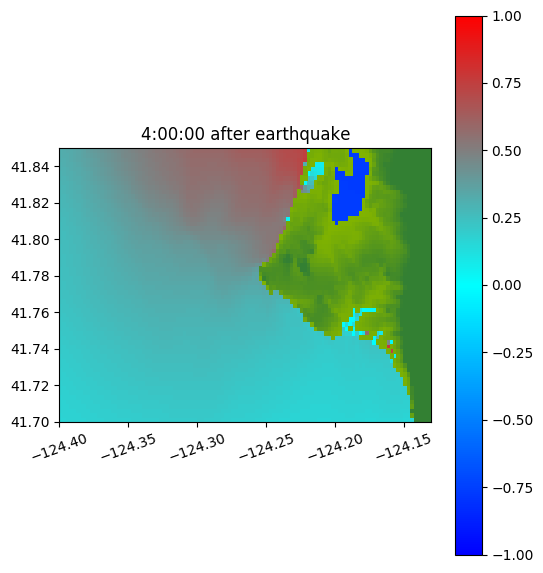 4:00:00 after earthquake

41.84
41.82
41.80
41.78
41.76
41.74
41.72
41.70

−124.40 −124.35 −124.30 −124.25 −124.20 −124.15

1.00
0.75
0.50
0.25
0.00
−0.25
−0.50
−0.75
−1.00